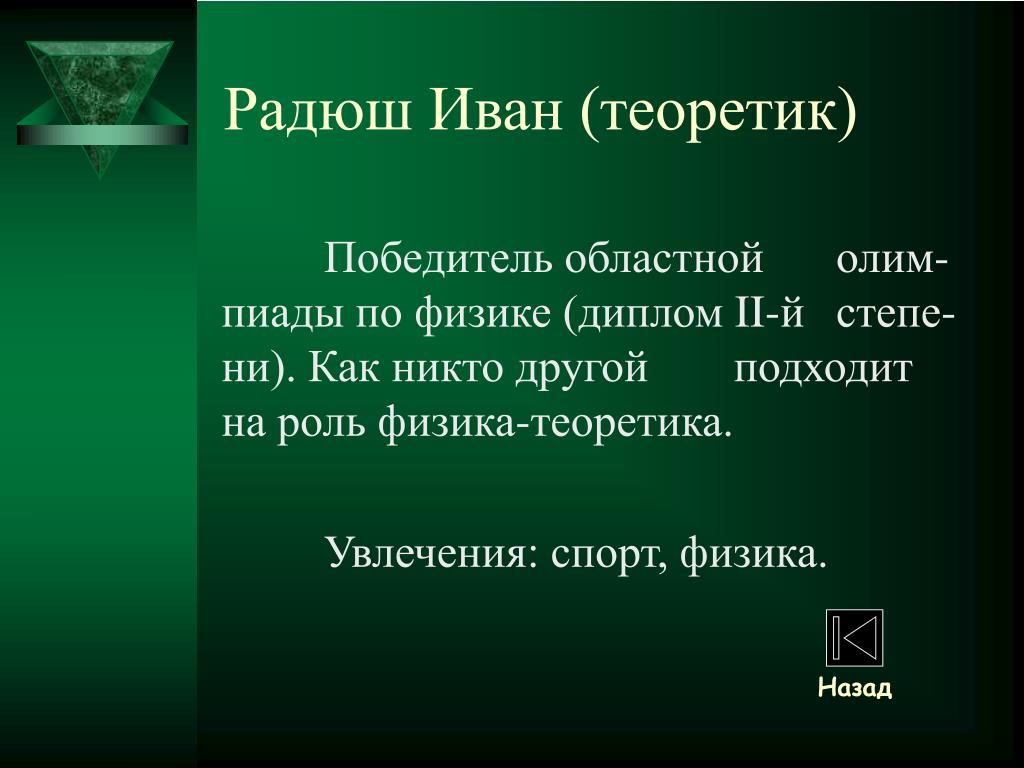 Радюш Иван (теоретик)

Победитель областной олимпиады по физике (диплом II-й степени). Как никто другой подходит на роль физика-теоретика.

Увлечения: спорт, физика.

Назад